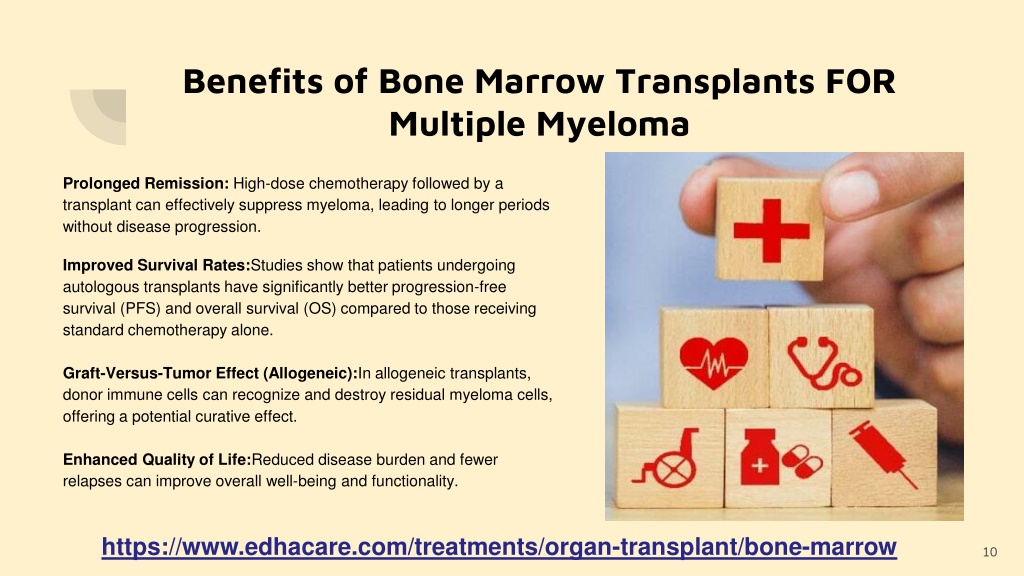 Benefits of Bone Marrow Transplants FOR Multiple Myeloma

Prolonged Remission: High-dose chemotherapy followed by a transplant can effectively suppress myeloma, leading to longer periods without disease progression.

Improved Survival Rates:Studies show that patients undergoing autologous transplants have significantly better progression-free survival (PFS) and overall survival (OS) compared to those receiving standard chemotherapy alone.

Graft-Versus-Tumor Effect (Allogeneic):In allogeneic transplants, donor immune cells can recognize and destroy residual myeloma cells, offering a potential curative effect.

Enhanced Quality of Life:Reduced disease burden and fewer relapses can improve overall well-being and functionality.

https://www.edhacare.com/treatments/organ-transplant/bone-marrow

10